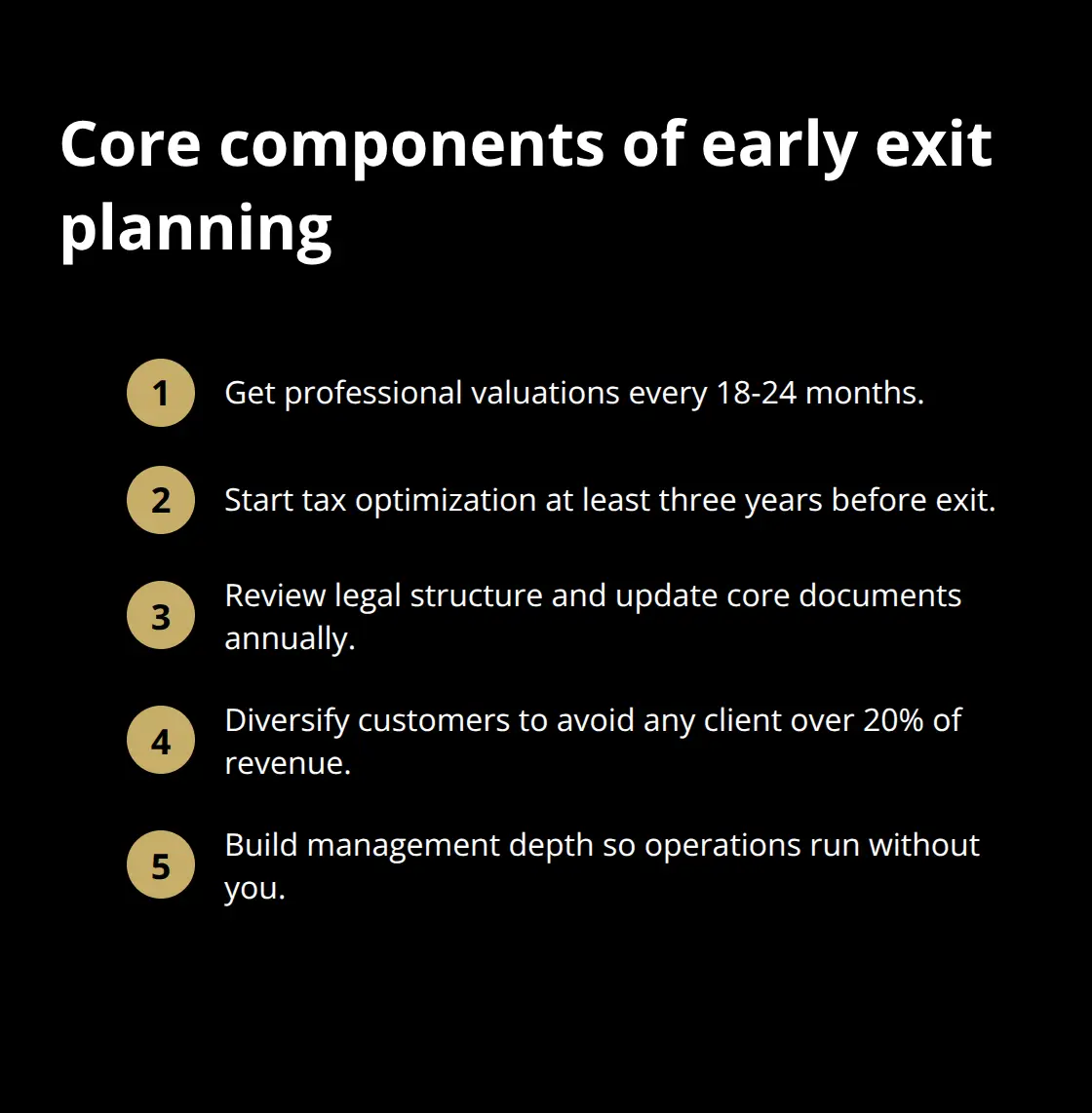 Core components of early exit planning

1 Get professional valuations every 18-24 months.

2 Start tax optimization at least three years before exit.

3 Review legal structure and update core documents annually.

4 Diversify customers to avoid any client over 20% of revenue.

5 Build management depth so operations run without you.